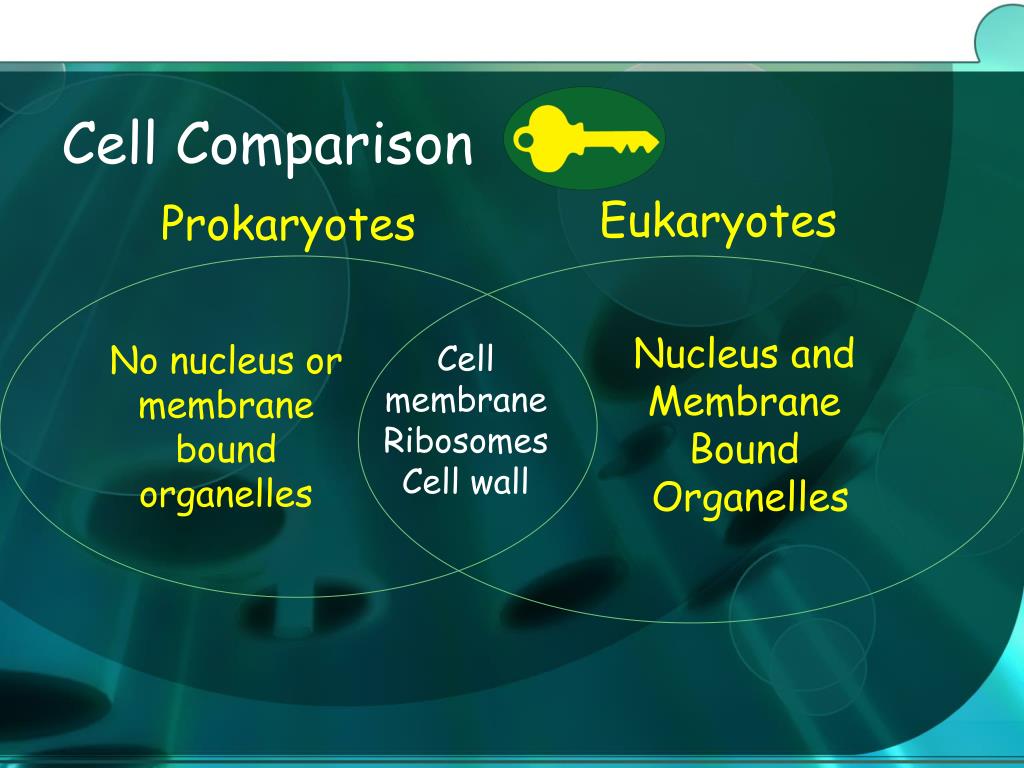 Cell Comparison

Prokaryotes

Eukaryotes

No nucleus or membrane bound organelles

Cell membrane Ribosomes Cell wall

Nucleus and Membrane Bound Organelles